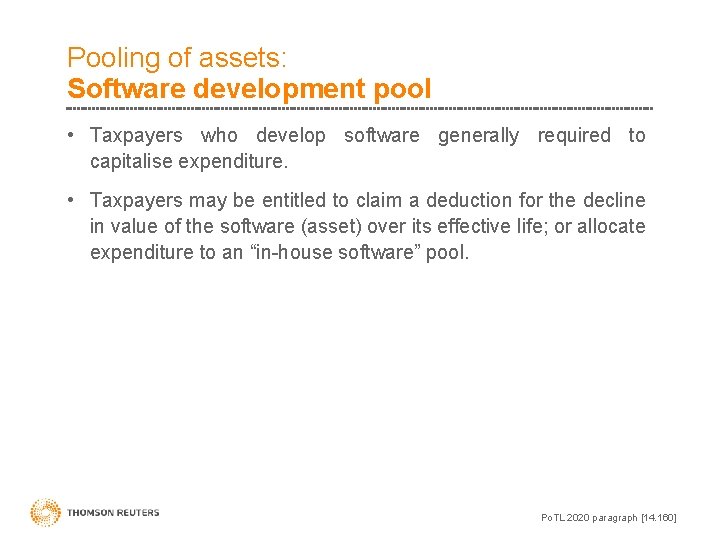 Pooling of assets:
Software development pool

• Taxpayers who develop software generally required to capitalise expenditure.

• Taxpayers may be entitled to claim a deduction for the decline in value of the software (asset) over its effective life; or allocate expenditure to an “in-house software” pool.

THOMSON REUTERS

PoTL 2020 paragraph [14.160]